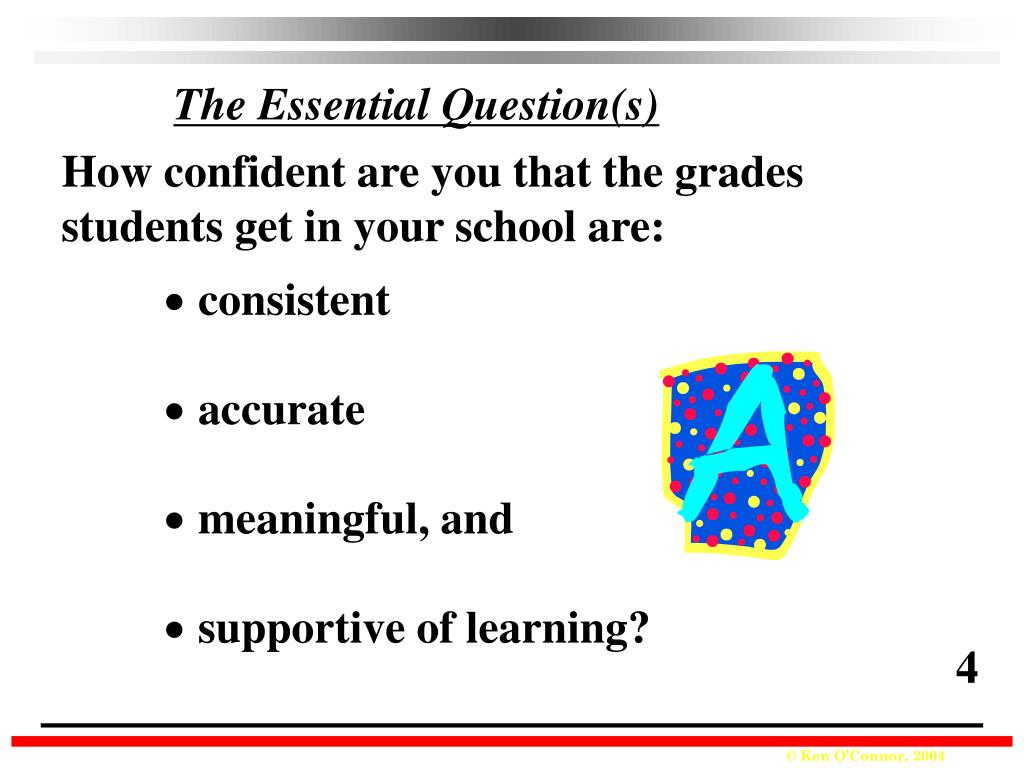 The Essential Question(s)

How confident are you that the grades students get in your school are:

• consistent

• accurate

• meaningful, and

• supportive of learning?

A

4

© Ken O'Connor, 2004